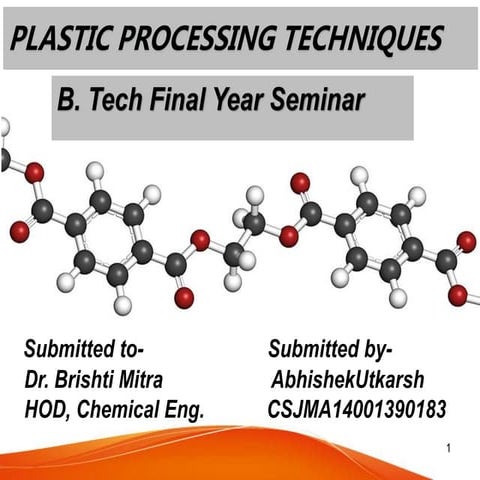 PLASTIC PROCESSING TECHNIQUES

B. Tech Final Year Seminar

Submitted to-
Dr. Brishti Mitra
HOD, Chemical Eng.

Submitted by-
AbhishekUtkarsh
CSJMA14001390183

1